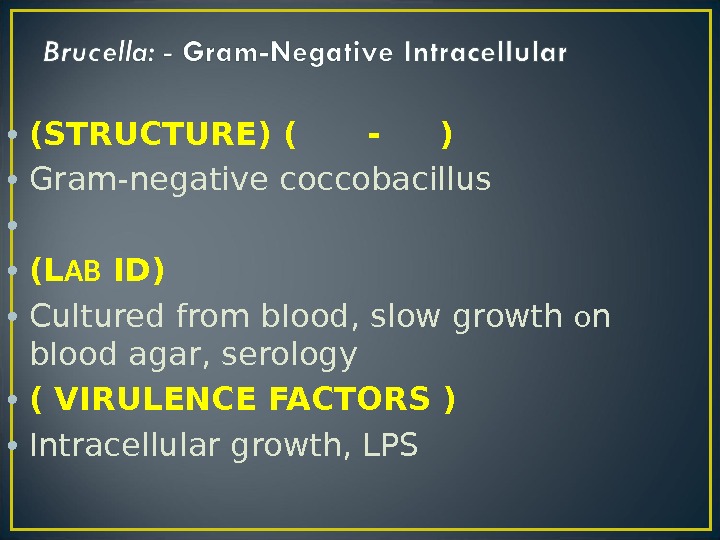 Brucella: - Gram-Negative Intracellular

• (STRUCTURE) (       -       )
• Gram-negative coccobacillus
•
• (LAB ID)
• Cultured from blood, slow growth on blood agar, serology
• ( VIRULENCE FACTORS )
• Intracellular growth, LPS